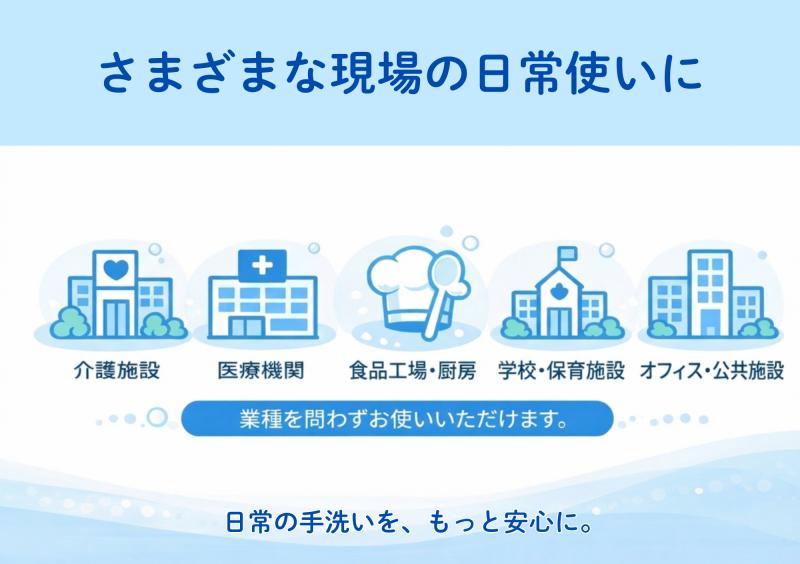 さまざまな現場の日常使いに

介護施設

医療機関

食品工場・厨房

学校・保育施設

オフィス・公共施設

業種を問わずお使いいただけます。

日常の手洗いを、もっと安心に。